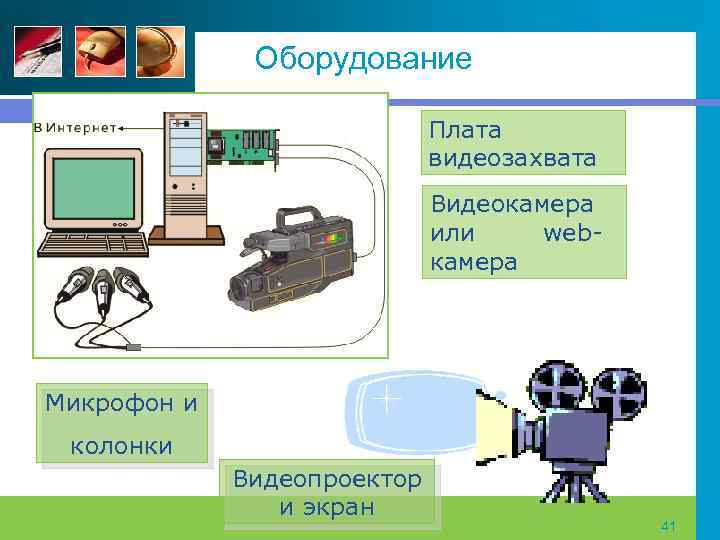 Оборудование

В Интернет

Плата видеозахвата

Видеокамера или web-камера

Микрофон и колонки

Видеопроектор и экран

41